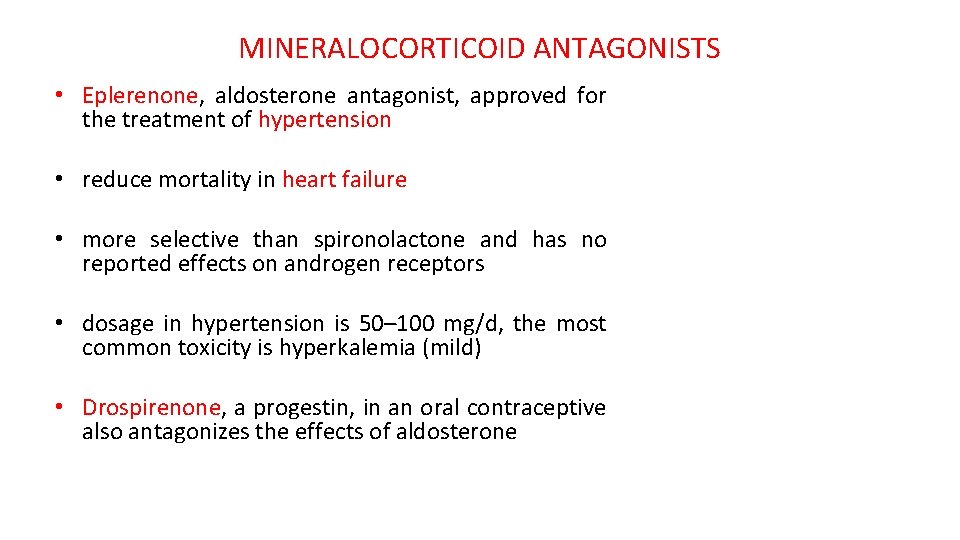 MINERALOCORTICOID ANTAGONISTS

• Eplerenone, aldosterone antagonist, approved for the treatment of hypertension

• reduce mortality in heart failure

• more selective than spironolactone and has no reported effects on androgen receptors

• dosage in hypertension is 50–100 mg/d, the most common toxicity is hyperkalemia (mild)

• Drospirenone, a progestin, in an oral contraceptive also antagonizes the effects of aldosterone